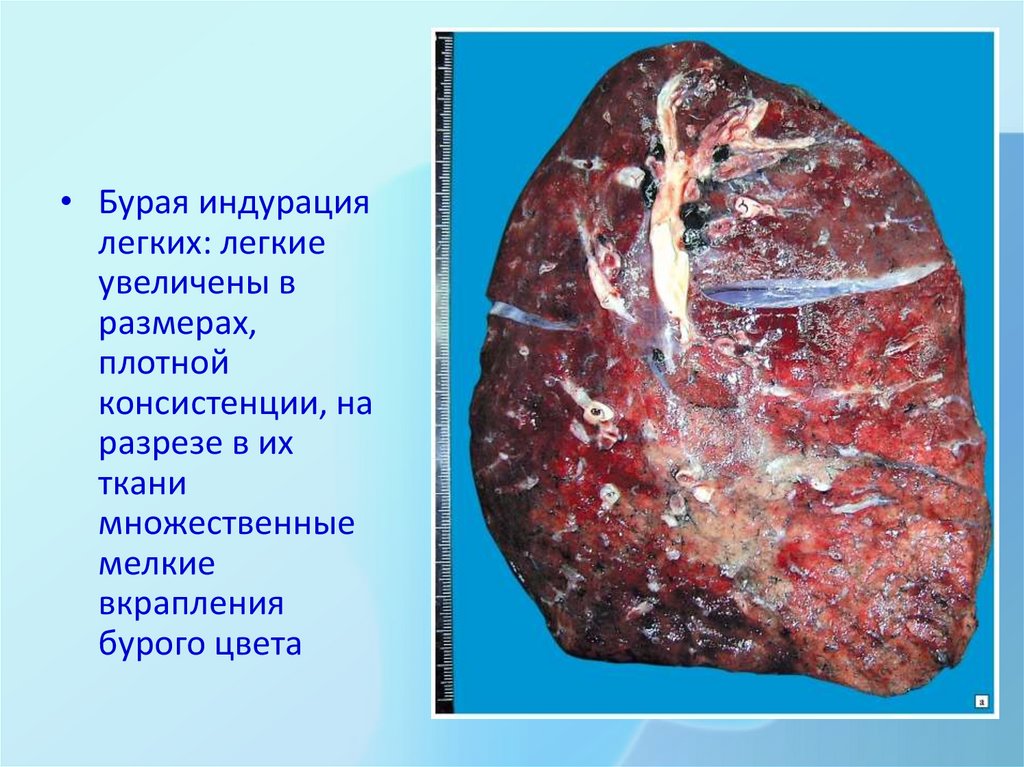 • Бурая индурация легких: легкие увеличены в размерах, плотной консистенции, на разрезе в их ткани множественные мелкие вкрапления бурого цвета

a